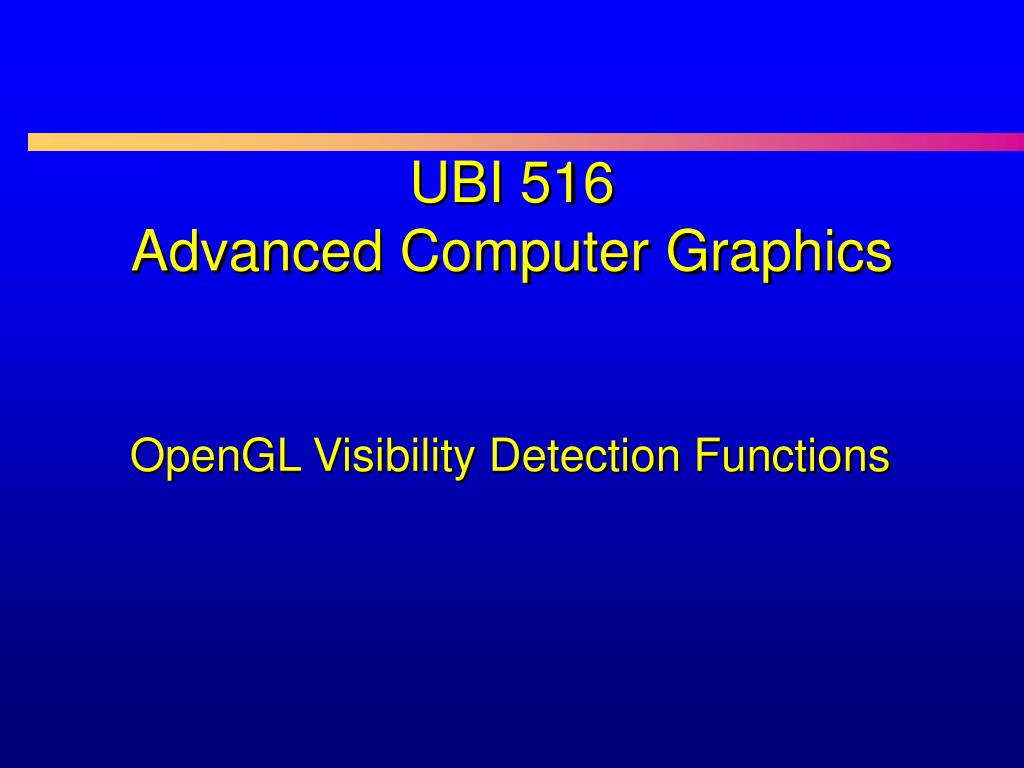 UBI 516
Advanced Computer Graphics

OpenGL Visibility Detection Functions